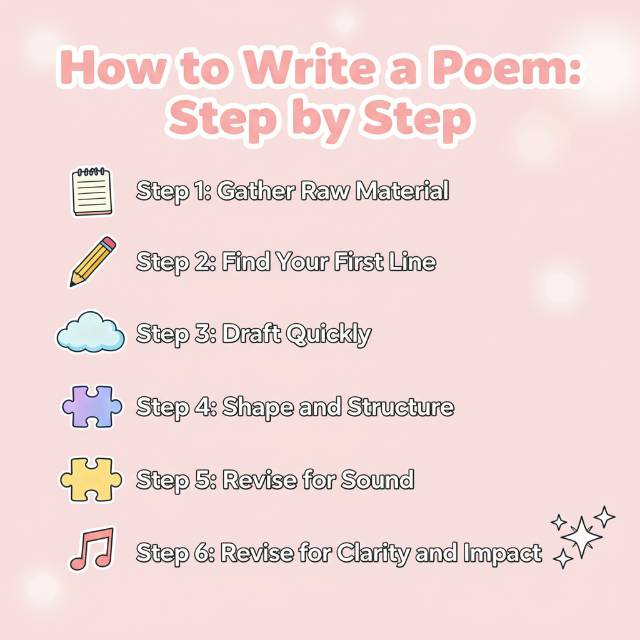 How to Write a Poem: Step by Step

Step 1: Gather Raw Material

Step 2: Find Your First Line

Step 3: Draft Quickly

Step 4: Shape and Structure

Step 5: Revise for Sound

Step 6: Revise for Clarity and Impact